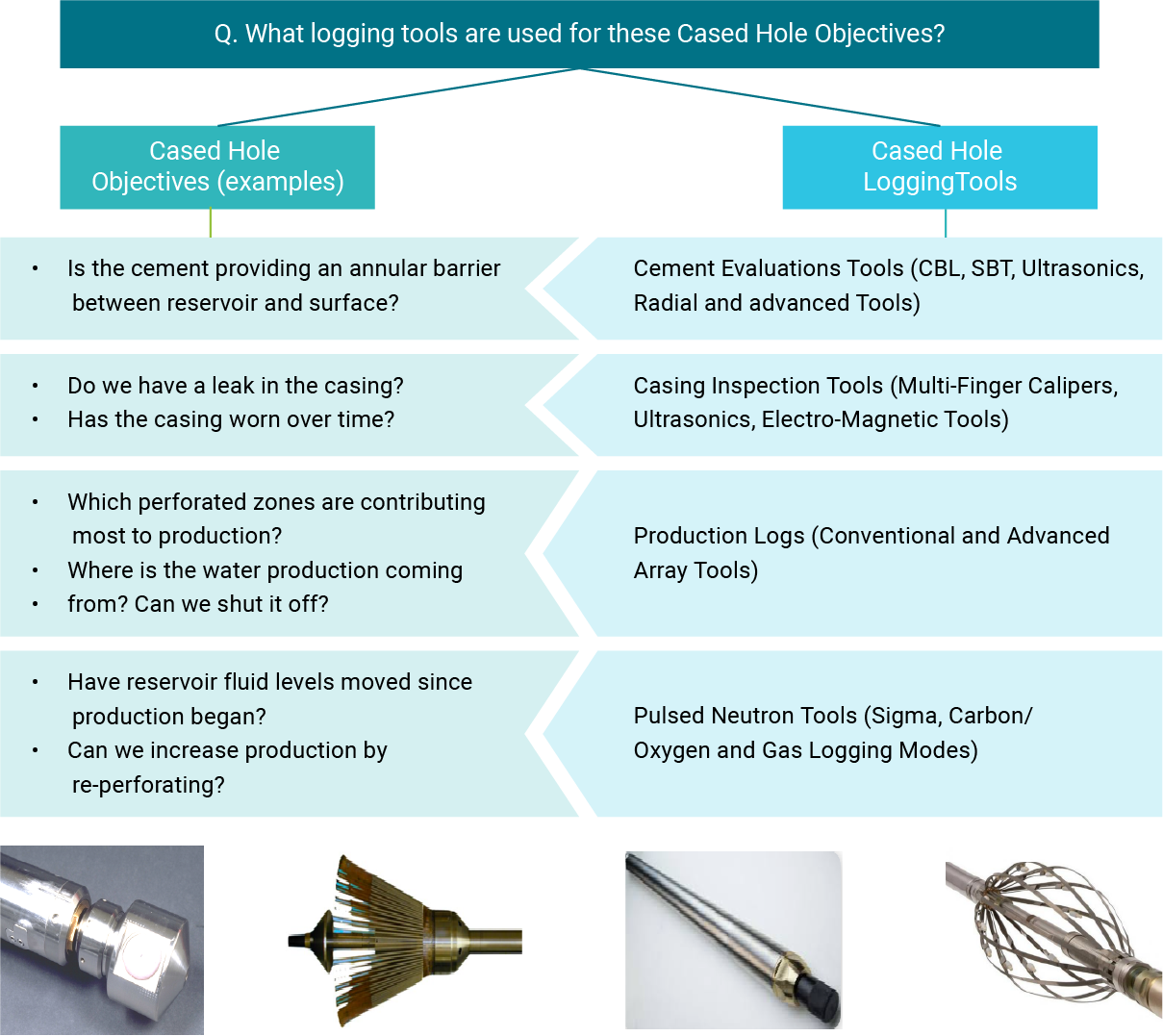 Q. What logging tools are used for these Cased Hole Objectives?

Cased Hole Objectives (examples)

Cased Hole LoggingTools

• Is the cement providing an annular barrier between reservoir and surface?

Cement Evaluations Tools (CBL, SBT, Ultrasonics, Radial and advanced Tools)

• Do we have a leak in the casing?
• Has the casing worn over time?

Casing Inspection Tools (Multi-Finger Calipers, Ultrasonics, Electro-Magnetic Tools)

• Which perforated zones are contributing most to production?
• Where is the water production coming
• from? Can we shut it off?

Production Logs (Conventional and Advanced Array Tools)

• Have reservoir fluid levels moved since production began?
• Can we increase production by re-perforating?

Pulsed Neutron Tools (Sigma, Carbon/ Oxygen and Gas Logging Modes)